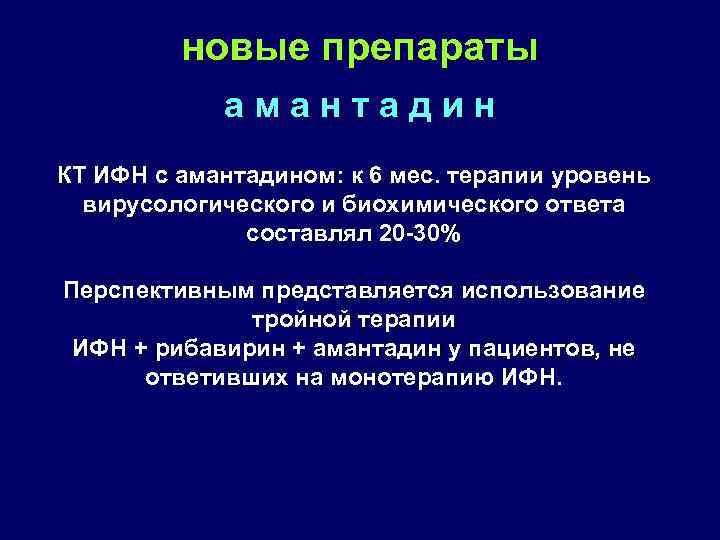 новые препараты

а м а н т а д и н

КТ ИФН с амантадином: к 6 мес. терапии уровень вирусологического и биохимического ответа составлял 20-30%

Перспективным представляется использование тройной терапии
ИФН + рибавирин + амантадин у пациентов, не ответивших на монотерапию ИФН.